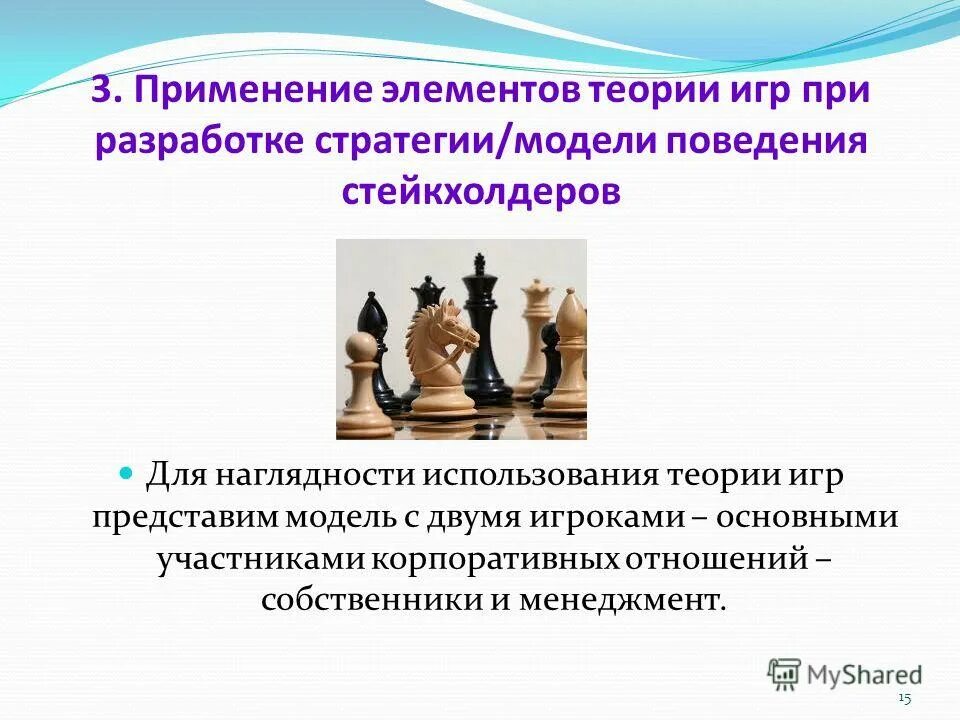 3. Применение элементов теории игр при разработке стратегии/модели поведения стейкхолдеров

Для наглядности использования теории игр представим модель с двумя игроками – основными участниками корпоративных отношений – собственники и менеджмент.

MyShared

15